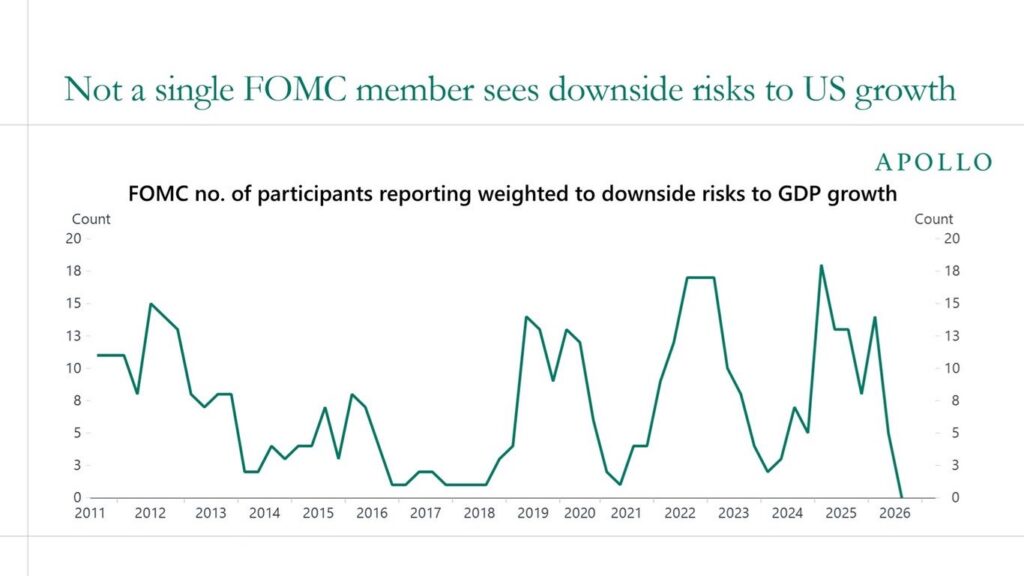 Not a single FOMC member sees downside risks to US growth

APOLLO

FOMC no. of participants reporting weighted to downside risks to GDP growth

Count
20
18
15
13
10
8
5
3
0

Count
20
18
15
13
10
8
5
3
0

2011 2012 2013 2014 2015 2016 2017 2018 2019 2020 2021 2022 2023 2024 2025 2026